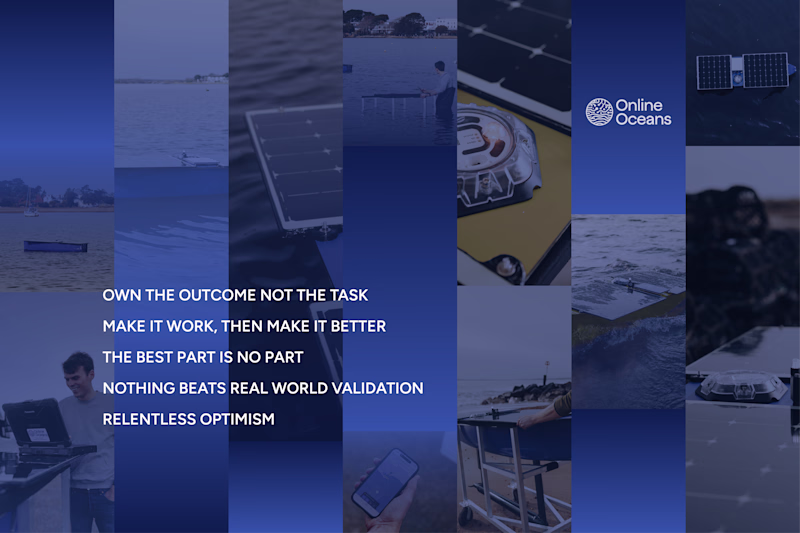 Online Oceans

OWN THE OUTCOME NOT THE TASK

MAKE IT WORK, THEN MAKE IT BETTER

THE BEST PART IS NO PART

NOTHING BEATS REAL WORLD VALIDATION

RELENTLESS OPTIMISM